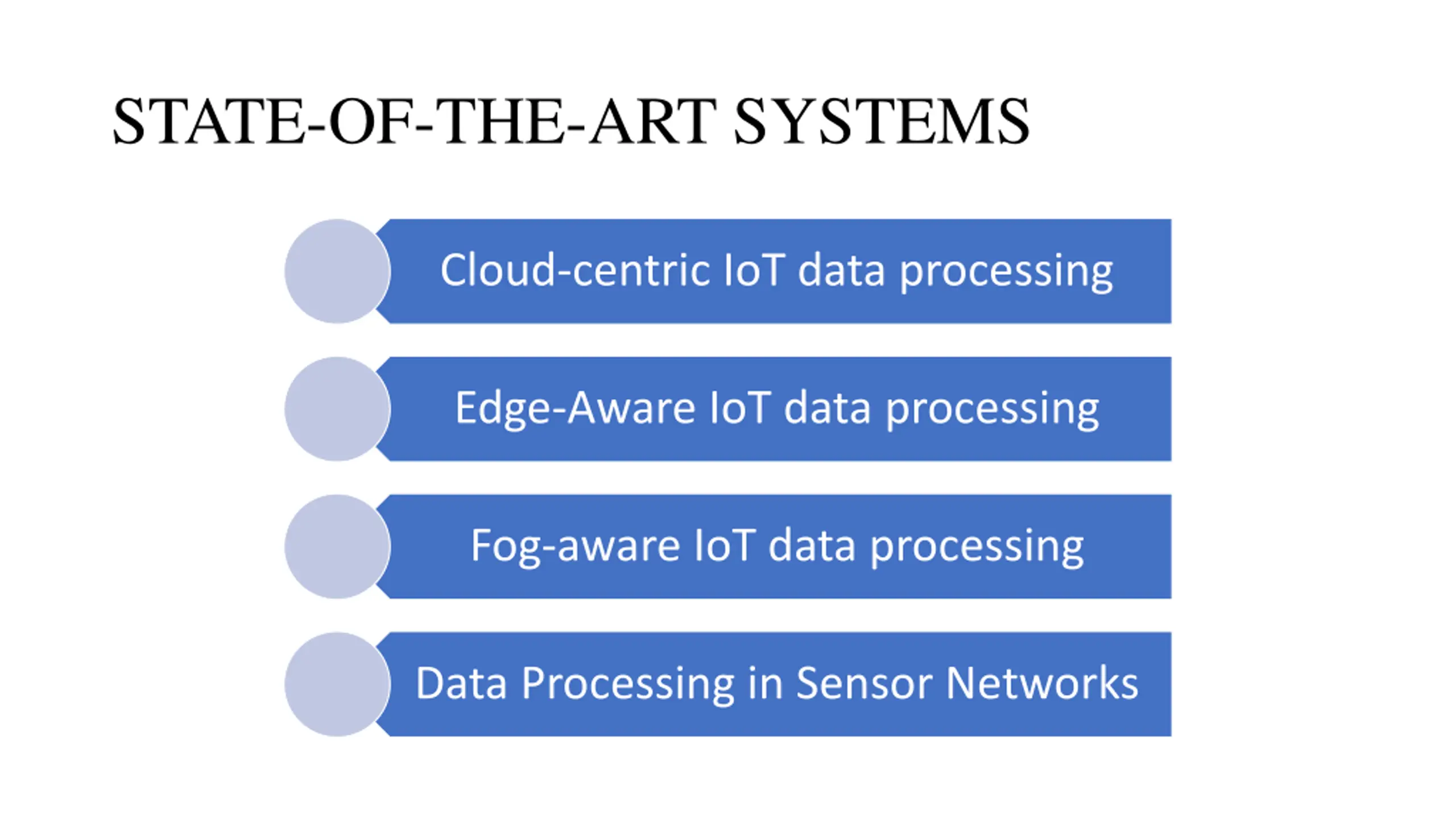 STATE-OF-THE-ART SYSTEMS

Cloud-centric IoT data processing

Edge-Aware IoT data processing

Fog-aware IoT data processing

Data Processing in Sensor Networks